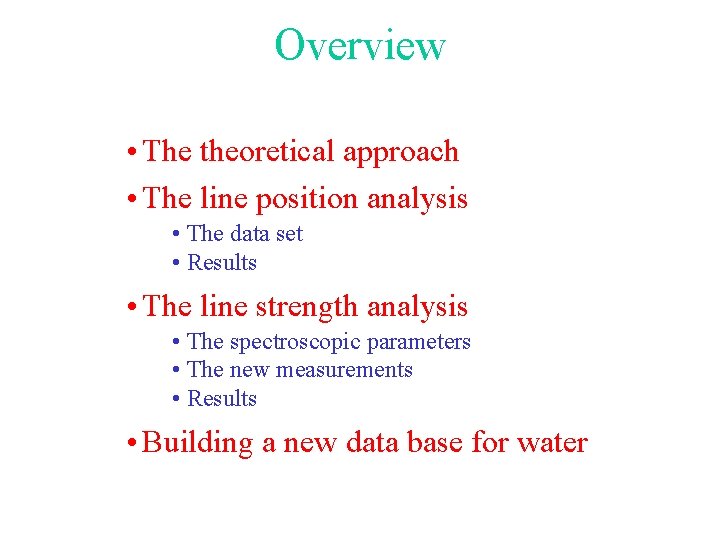 Overview

• The theoretical approach
• The line position analysis
  • The data set
  • Results
• The line strength analysis
  • The spectroscopic parameters
  • The new measurements
  • Results
• Building a new data base for water